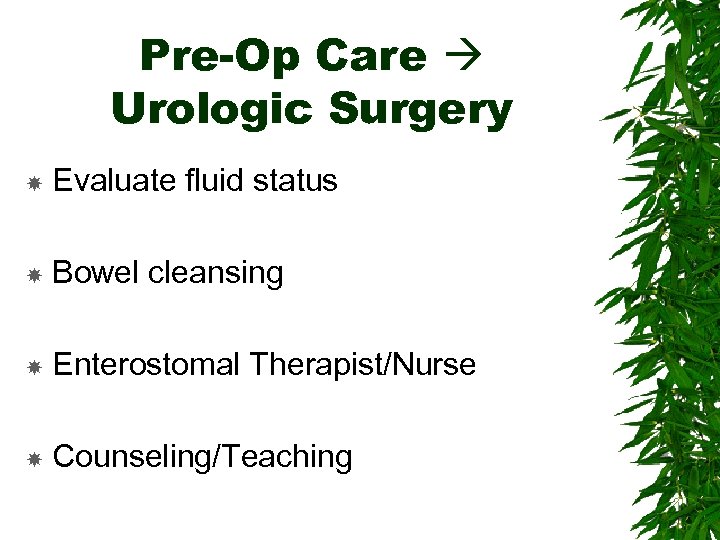 Pre-Op Care → Urologic Surgery

Evaluate fluid status

Bowel cleansing

Enterostomal Therapist/Nurse

Counseling/Teaching